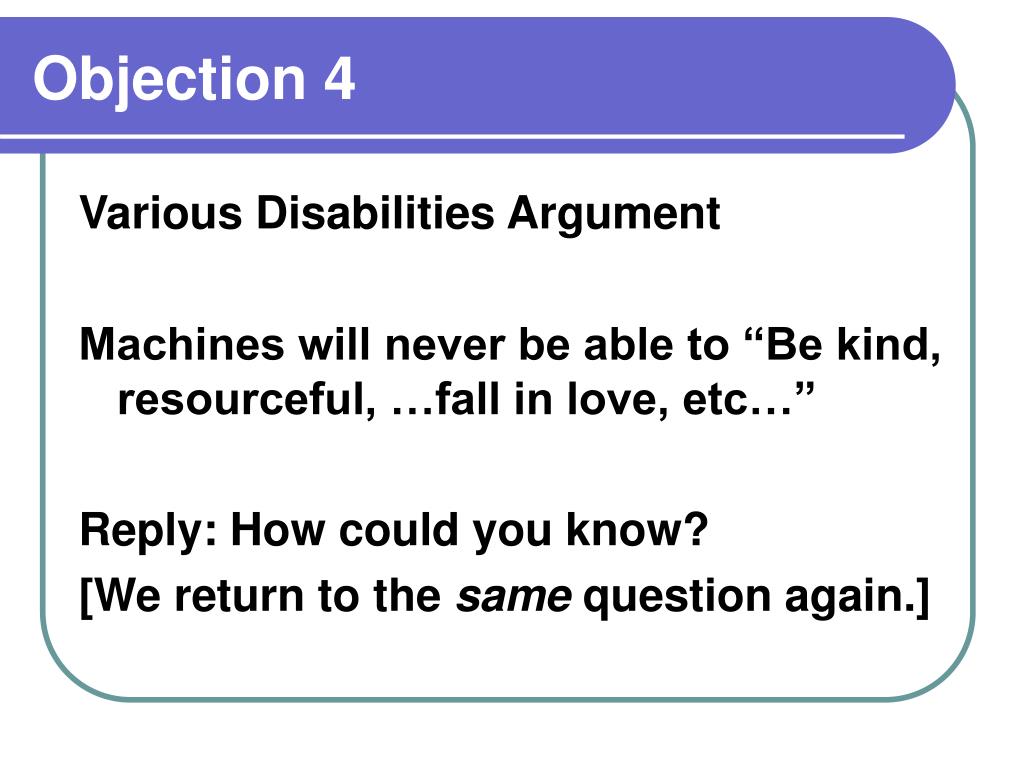 Objection 4

Various Disabilities Argument

Machines will never be able to “Be kind, resourceful, …fall in love, etc…”

Reply: How could you know?
[We return to the same question again.]